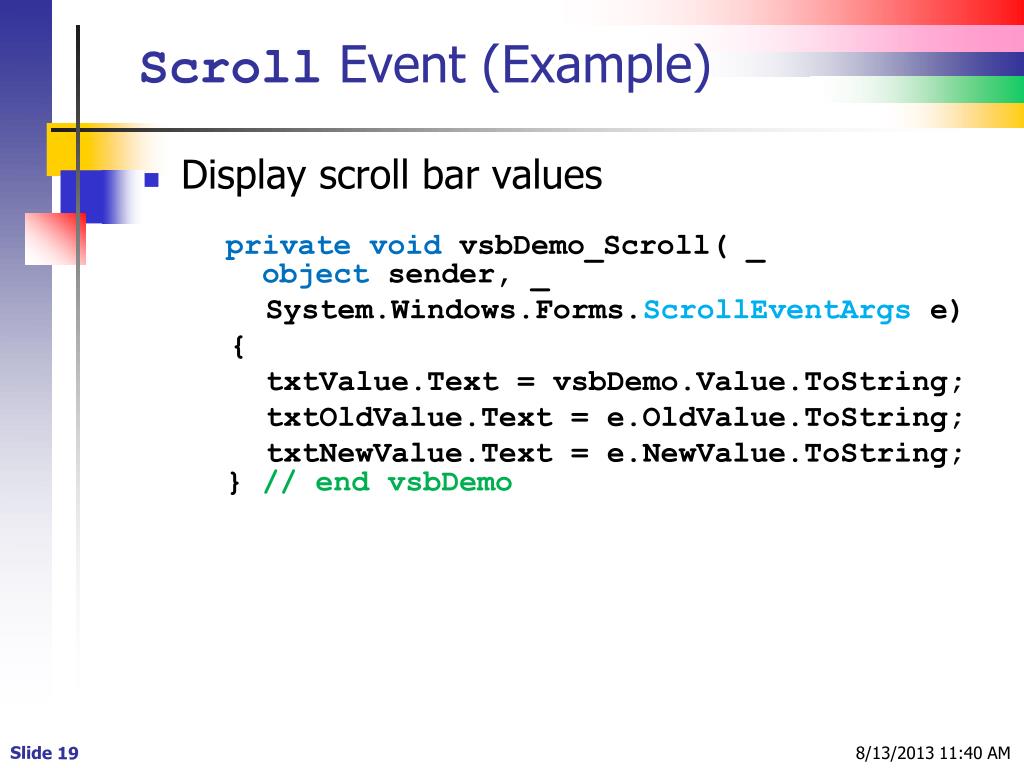 Scroll Event (Example)

Display scroll bar values

private void vsbDemo_Scroll( _
object sender, _
System.Windows.Forms.ScrollEventArgs e)
{
txtValue.Text = vsbDemo.Value.ToString;
txtOldValue.Text = e.OldValue.ToString;
txtNewValue.Text = e.NewValue.ToString;
} // end vsbDemo

Slide 19

8/13/2013 11:40 AM